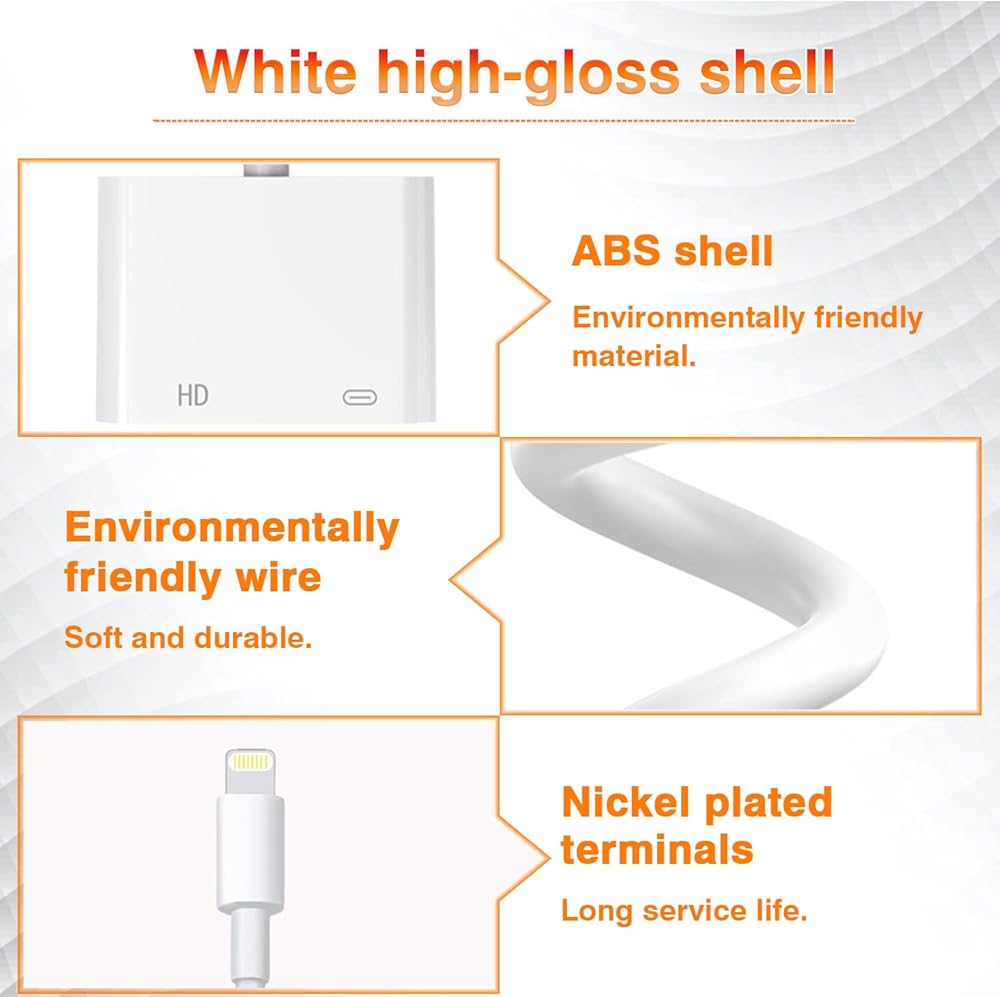 White high-gloss shell

HD

ABS shell

Environmentally friendly material.

Environmentally friendly wire

Soft and durable.

Nickel plated terminals

Long service life.